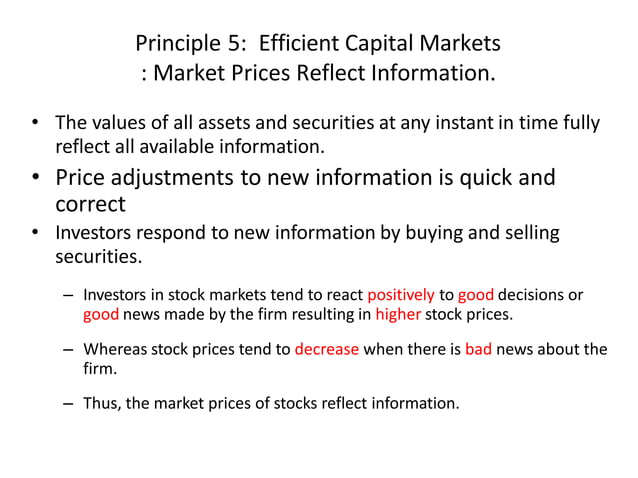 Principle 5: Efficient Capital Markets
: Market Prices Reflect Information.

• The values of all assets and securities at any instant in time fully reflect all available information.

• Price adjustments to new information is quick and correct

• Investors respond to new information by buying and selling securities.

– Investors in stock markets tend to react positively to good decisions or good news made by the firm resulting in higher stock prices.

– Whereas stock prices tend to decrease when there is bad news about the firm.

– Thus, the market prices of stocks reflect information.